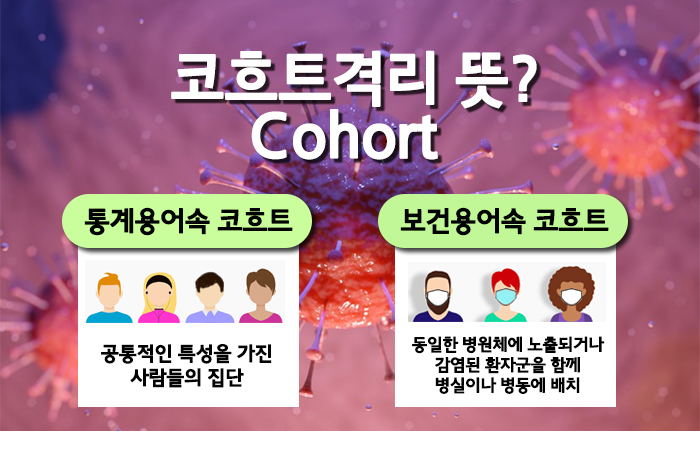 코호트격리 뜻?
Cohort

통계용어속 코호트

공통적인 특성을 가진 사람들의 집단

보건용어속 코호트

동일한 병원체에 노출되거나 감염된 환자군을 함께 병실이나 병동에 배치